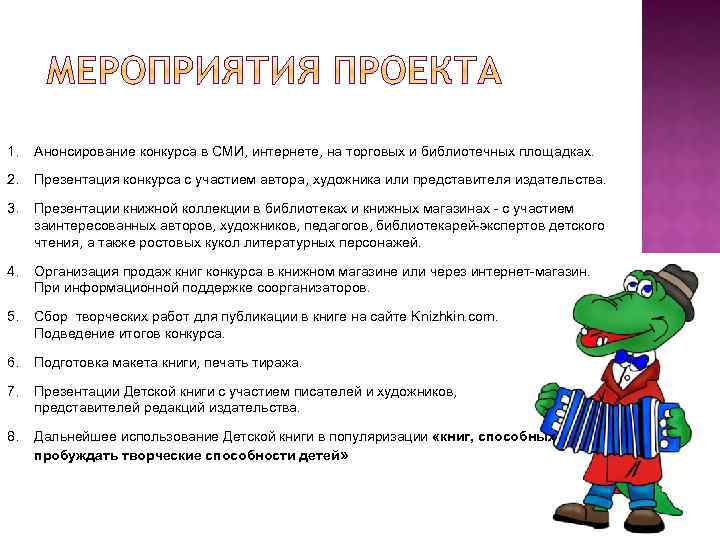 МЕРОПРИЯТИЯ ПРОЕКТА

1. Анонсирование конкурса в СМИ, интернете, на торговых и библиотечных площадках.

2. Презентация конкурса с участием автора, художника или представителя издательства.

3. Презентации книжной коллекции в библиотеках и книжных магазинах - с участием заинтересованных авторов, художников, педагогов, библиотекарей-экспертов детского чтения, а также ростовых кукол литературных персонажей.

4. Организация продаж книг конкурса в книжном магазине или через интернет-магазин. При информационной поддержке соорганизаторов.

5. Сбор творческих работ для публикации в книге на сайте Knizhkin.com. Подведение итогов конкурса.

6. Подготовка макета книги, печать тиража.

7. Презентации Детской книги с участием писателей и художников, представителей редакций издательства.

8. Дальнейшее использование Детской книги в популяризации «книг, способных пробуждать творческие способности детей»